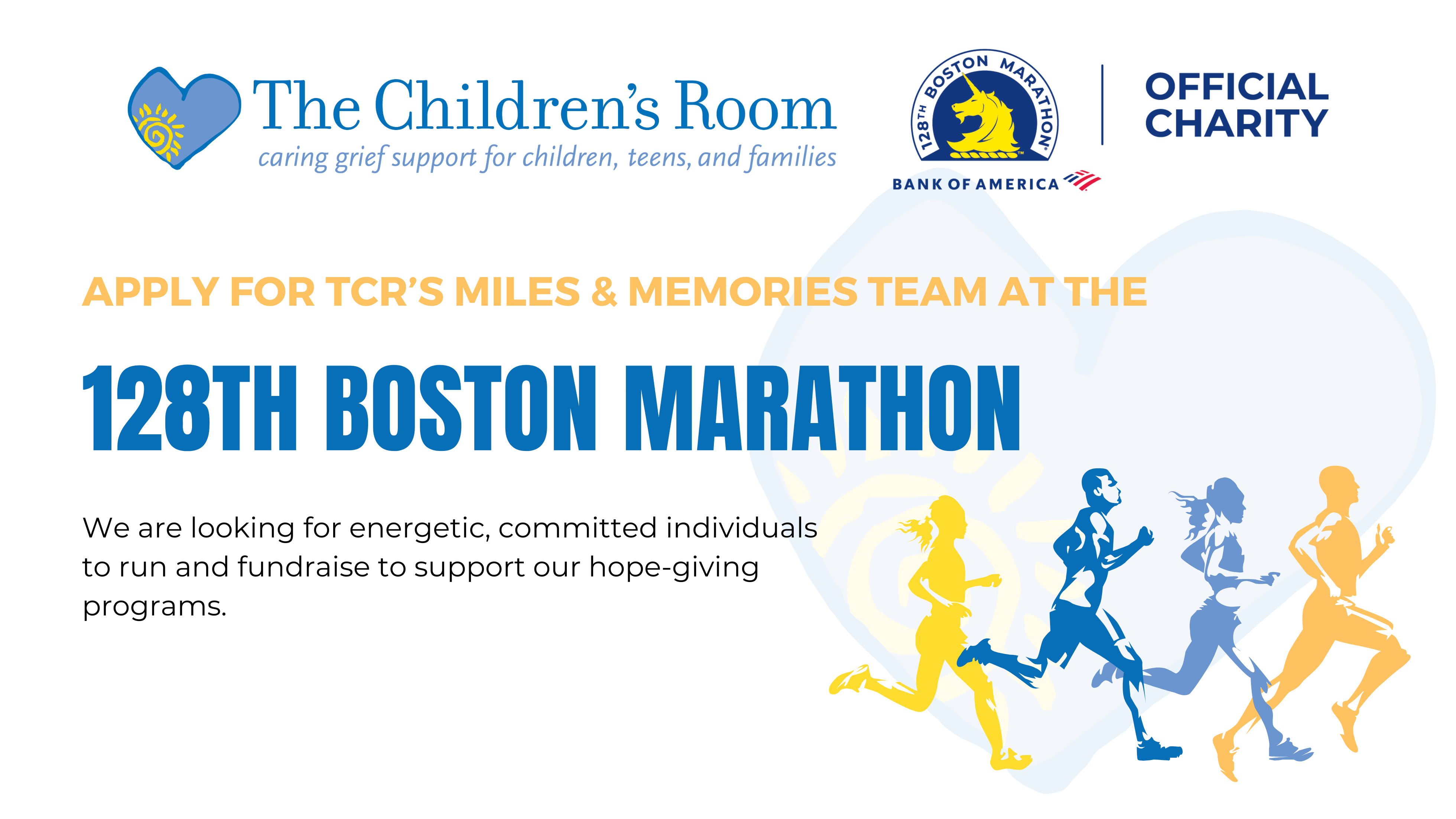 The Children's Room
caring grief support for children, teens, and families

128TH BOSTON MARATHON
BANK OF AMERICA

OFFICIAL CHARITY

APPLY FOR TCR'S MILES & MEMORIES TEAM AT THE

128TH BOSTON MARATHON

We are looking for energetic, committed individuals to run and fundraise to support our hope-giving programs.